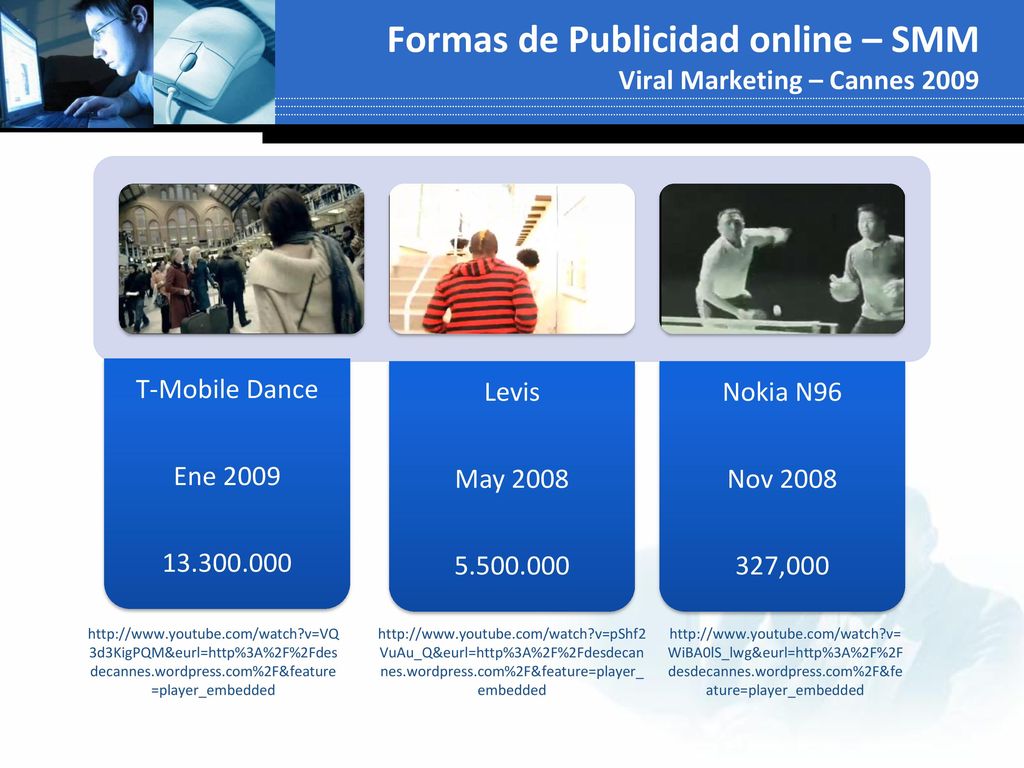 Formas de Publicidad online – SMM
Viral Marketing – Cannes 2009

T-Mobile Dance

Ene 2009

13.300.000

http://www.youtube.com/watch?v=VQ3d3KigPQM&eurl=http%3A%2F%2Fdesdecannes.wordpress.com%2F&feature=player_embedded

Levis

May 2008

5.500.000

http://www.youtube.com/watch?v=pShf2VuAu_Q&eurl=http%3A%2F%2Fdesdecannes.wordpress.com%2F&feature=player_embedded

Nokia N96

Nov 2008

327,000

http://www.youtube.com/watch?v=WiBA0lS_lwg&eurl=http%3A%2F%2Fdesdecannes.wordpress.com%2F&feature=player_embedded